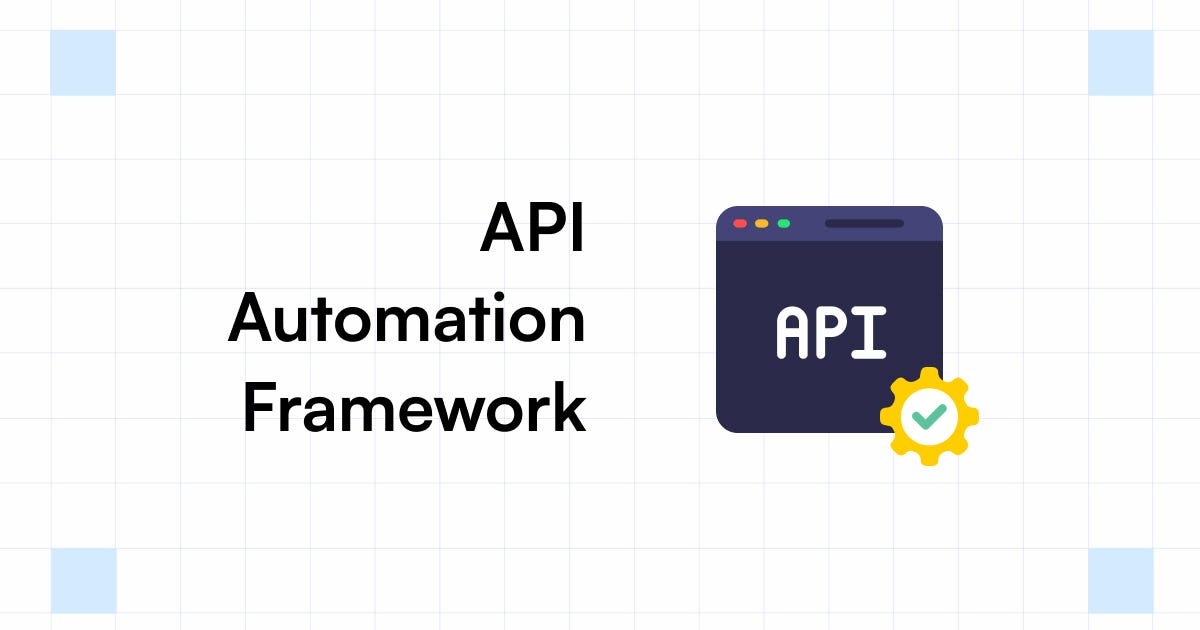 API
Automation
Framework

API